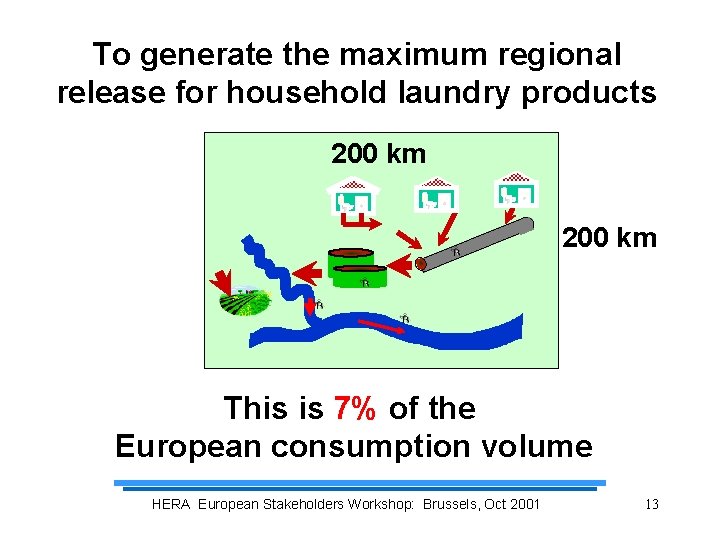 To generate the maximum regional release for household laundry products

200 km

200 km

This is 7% of the European consumption volume

HERA European Stakeholders Workshop: Brussels, Oct 2001

13